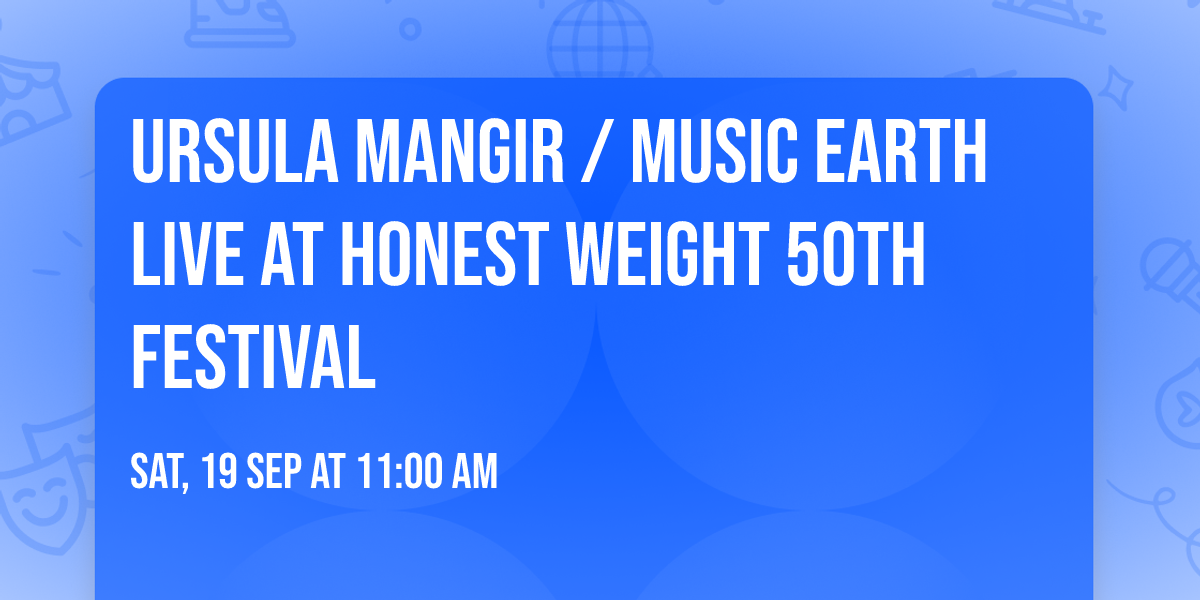 URSULA MANGIR / MUSIC EARTH LIVE AT HONEST WEIGHT 50TH FESTIVAL

SAT, 19 SEP AT 11:00 AM